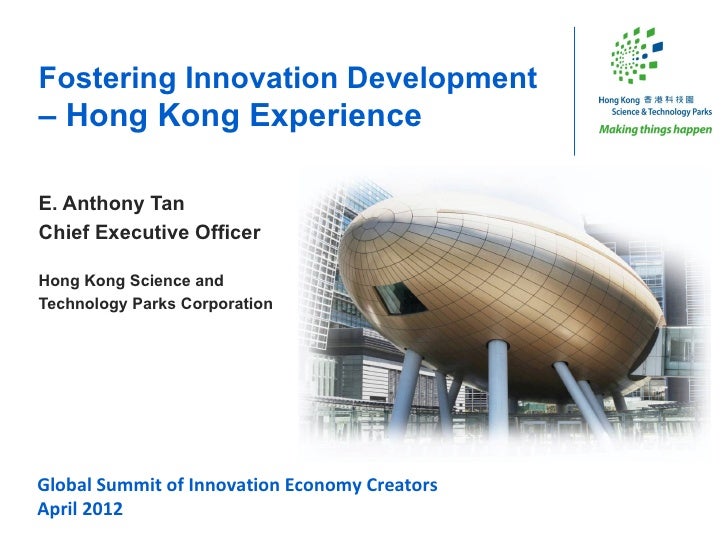 Fostering Innovation Development – Hong Kong Experience

Hong Kong 香港科技園
Science & Technology Parks
Making things happen

E. Anthony Tan
Chief Executive Officer

Hong Kong Science and Technology Parks Corporation

Global Summit of Innovation Economy Creators
April 2012